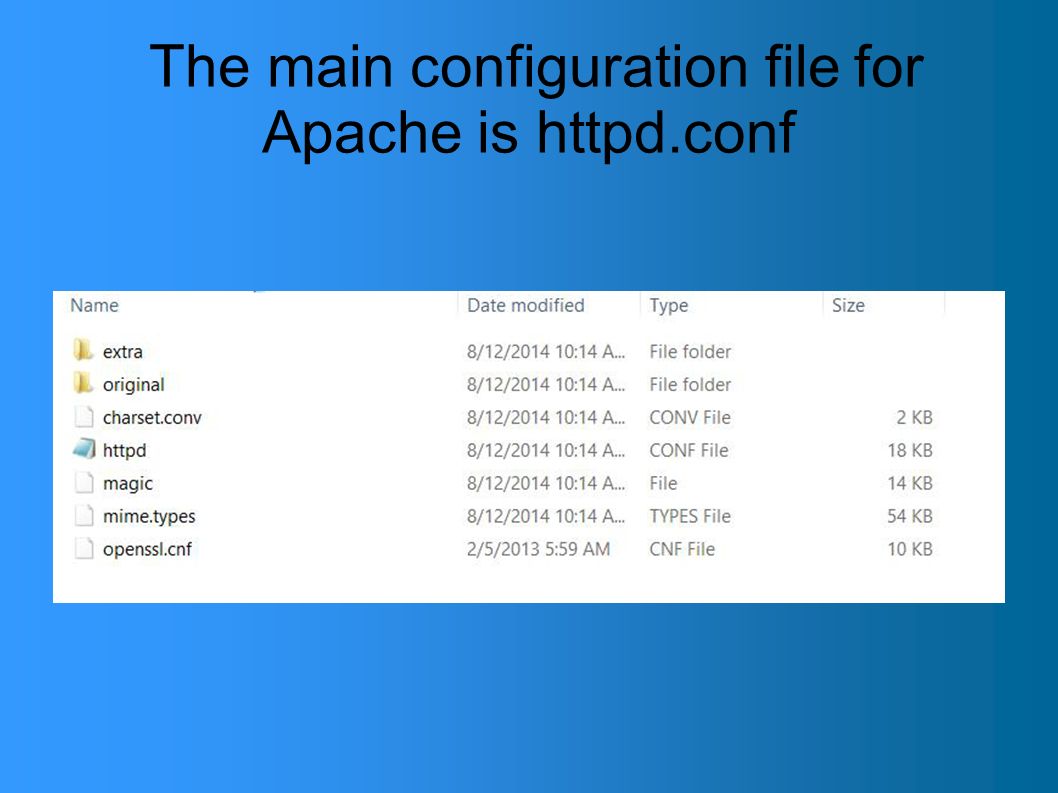 The main configuration file for Apache is httpd.conf

| Name | Date modified | Type | Size |
|---|---|---|---|
| extra | 8/12/2014 10:14 A... | File folder | |
| original | 8/12/2014 10:14 A... | File folder | |
| charset.conv | 8/12/2014 10:14 A... | CONV File | 2 KB |
| httpd | 8/12/2014 10:14 A... | CONF File | 18 KB |
| magic | 8/12/2014 10:14 A... | File | 14 KB |
| mime.types | 8/12/2014 10:14 A... | TYPES File | 54 KB |
| openssl.cnf | 2/5/2013 5:59 AM | CNF File | 10 KB |